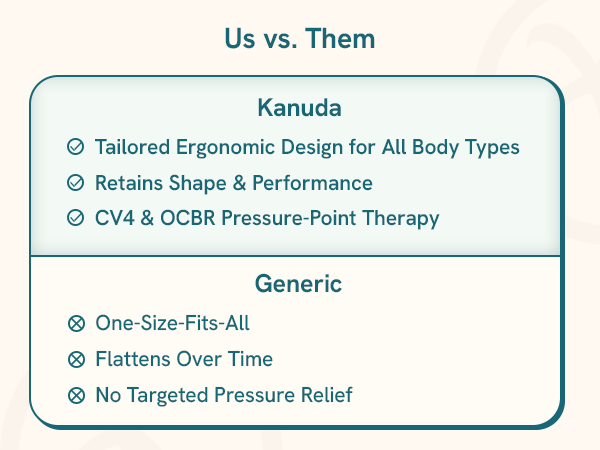 Us vs. Them

Kanuda

Tailored Ergonomic Design for All Body Types

Retains Shape & Performance

CV4 & OCBR Pressure-Point Therapy

Generic

One-Size-Fits-All

Flattens Over Time

No Targeted Pressure Relief